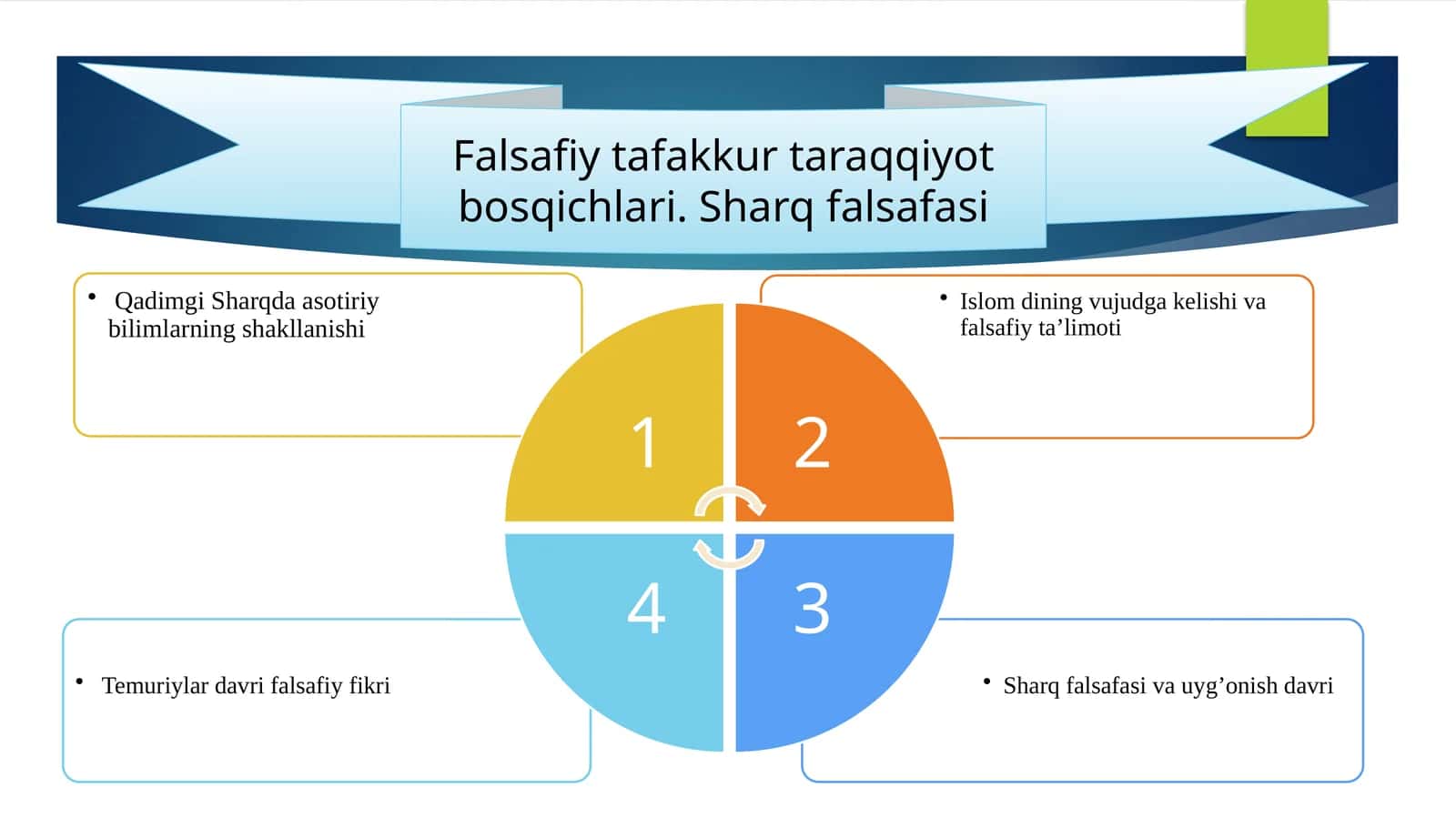 Falsafiy tafakkur taraqqiyot bosqichlari. Sharq falsafasi

• Qadimgi Sharqda asotiriy bilimlarning shakllanishi

• Islom dining vujudga kelishi va falsafiy ta’limoti

1

2

4

3

• Temuriylar davri falsafiy fikri

• Sharq falsafasi va uyg’onish davri